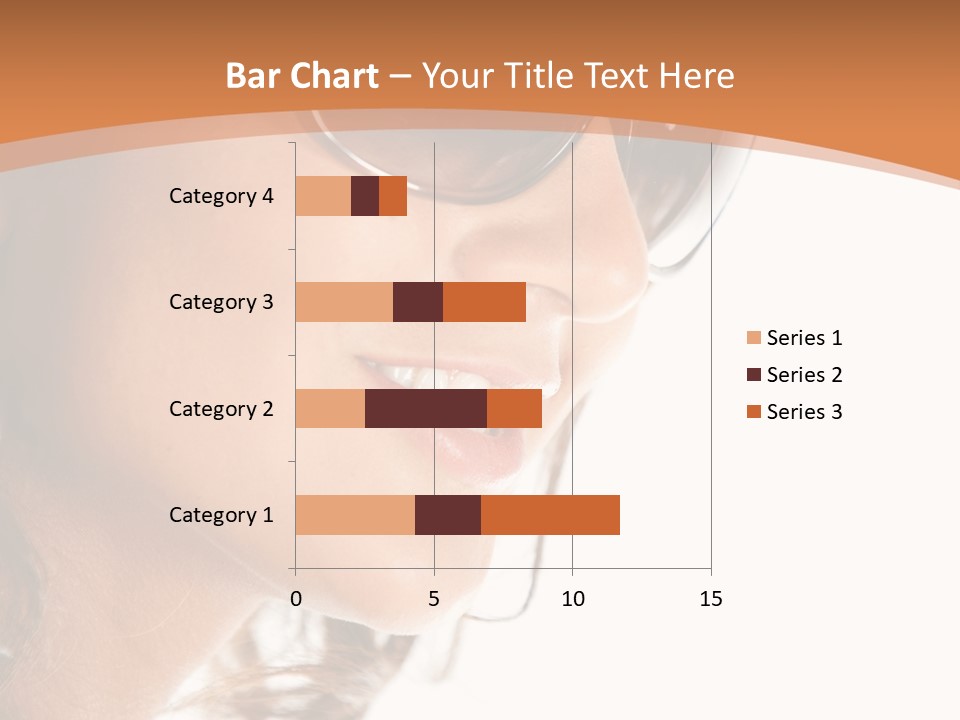 Bar Chart – Your Title Text Here

Category 4
Category 3
Category 2
Category 1

0 5 10 15

Series 1
Series 2
Series 3